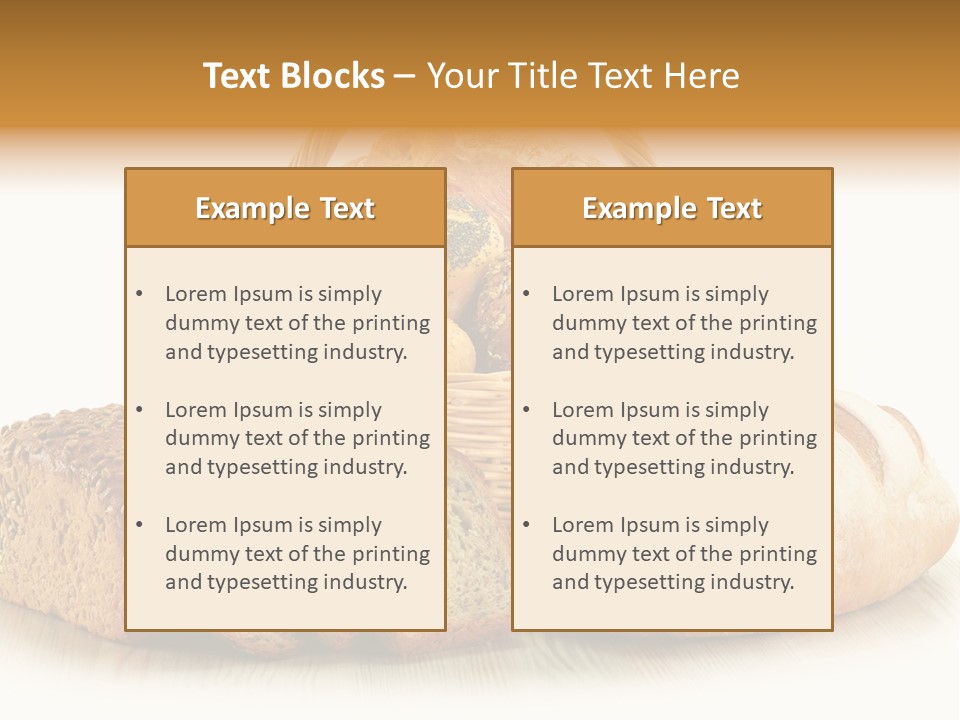 Text Blocks – Your Title Text Here

Example Text

• Lorem Ipsum is simply dummy text of the printing and typesetting industry.

• Lorem Ipsum is simply dummy text of the printing and typesetting industry.

• Lorem Ipsum is simply dummy text of the printing and typesetting industry.

Example Text

• Lorem Ipsum is simply dummy text of the printing and typesetting industry.

• Lorem Ipsum is simply dummy text of the printing and typesetting industry.

• Lorem Ipsum is simply dummy text of the printing and typesetting industry.